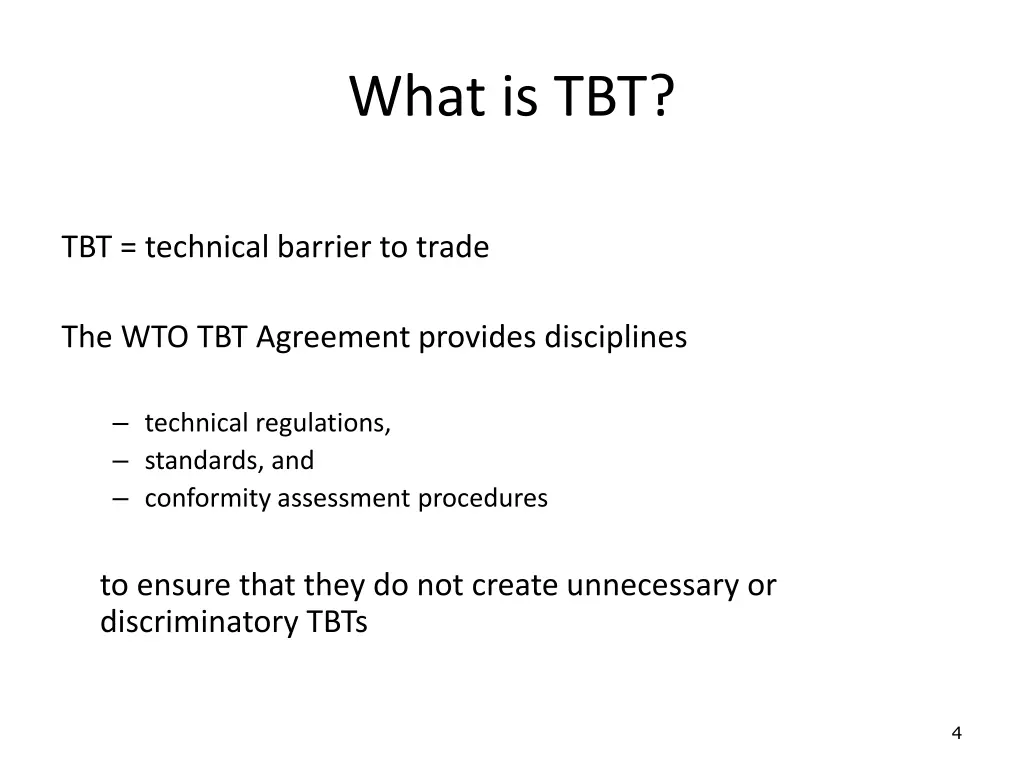 What is TBT?

TBT = technical barrier to trade

The WTO TBT Agreement provides disciplines

– technical regulations,
– standards, and
– conformity assessment procedures

to ensure that they do not create unnecessary or discriminatory TBTs

4